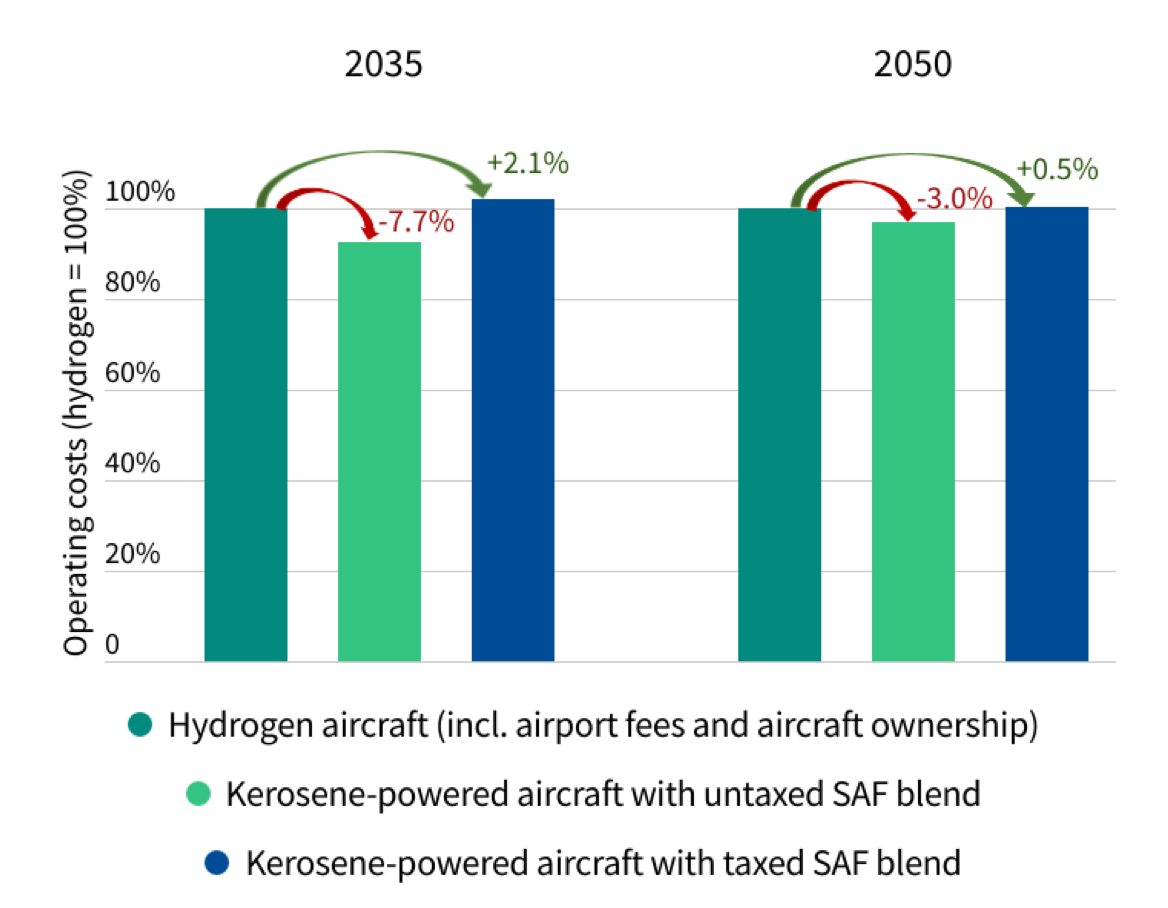 2035

2050

Operating costs (hydrogen = 100%)

100%

80%

60%

40%

20%

0

+2.1%

-7.7%

+0.5%

-3.0%

Hydrogen aircraft (incl. airport fees and aircraft ownership)

Kerosene-powered aircraft with untaxed SAF blend

Kerosene-powered aircraft with taxed SAF blend